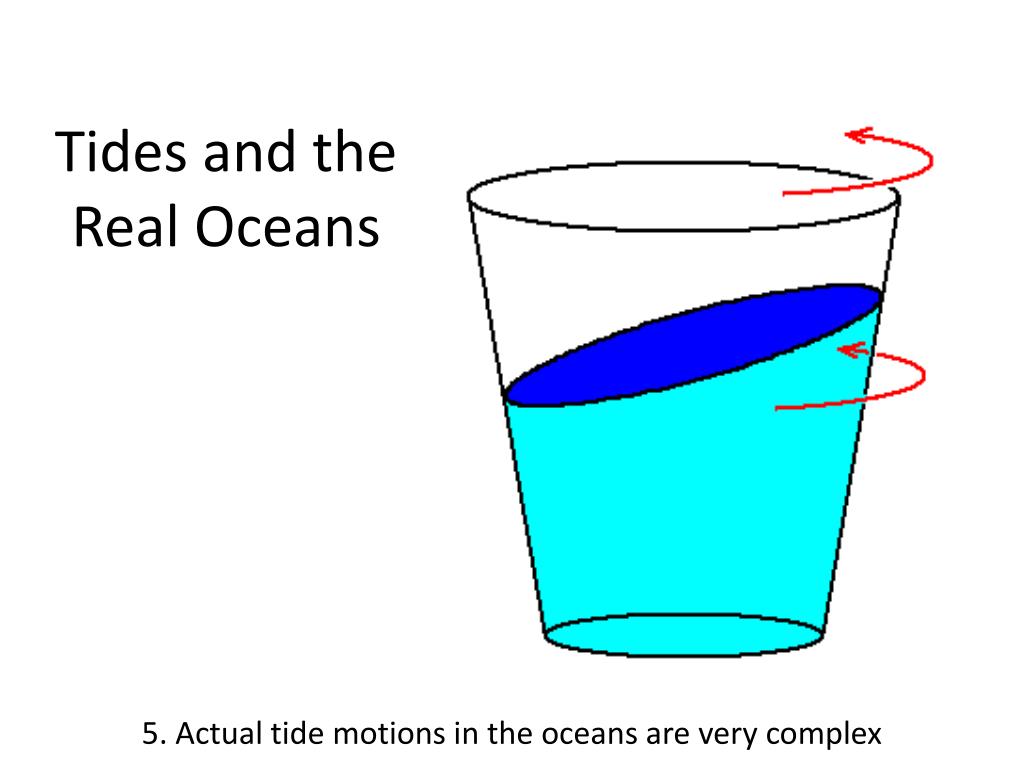 Tides and the Real Oceans

5. Actual tide motions in the oceans are very complex